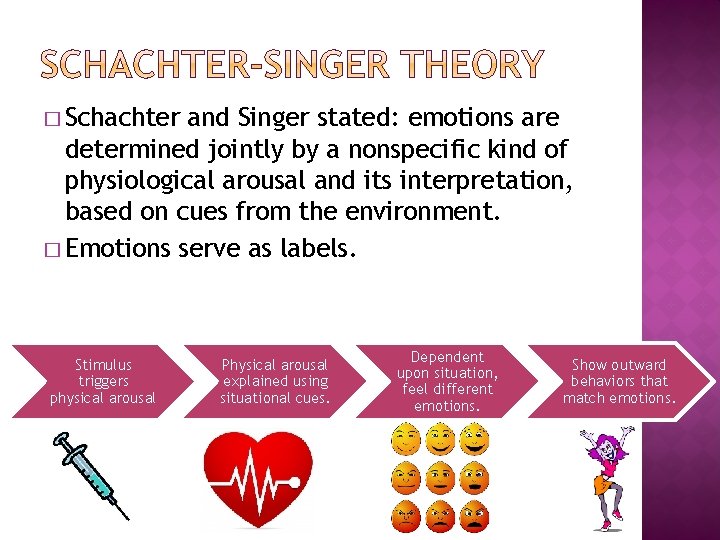 SCHACHTER-SINGER THEORY

□ Schachter and Singer stated: emotions are determined jointly by a nonspecific kind of physiological arousal and its interpretation, based on cues from the environment.

□ Emotions serve as labels.

Stimulus triggers physical arousal

Physical arousal explained using situational cues.

Dependent upon situation, feel different emotions.

Show outward behaviors that match emotions.